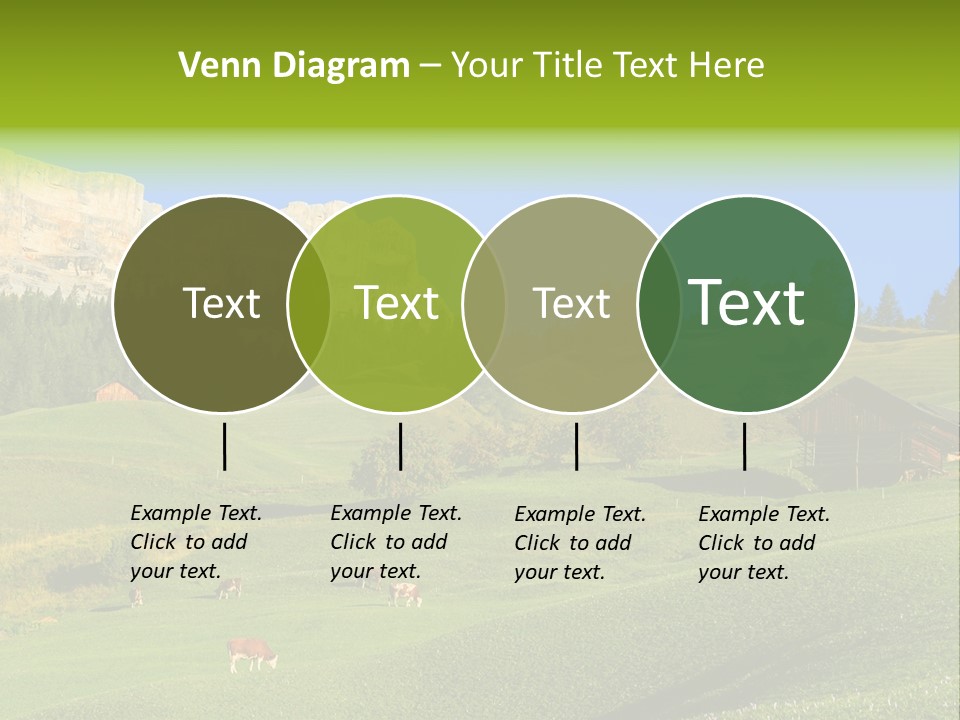 Venn Diagram – Your Title Text Here

Text

Text

Text

Text

Example Text. Click to add your text.

Example Text. Click to add your text.

Example Text. Click to add your text.

Example Text. Click to add your text.